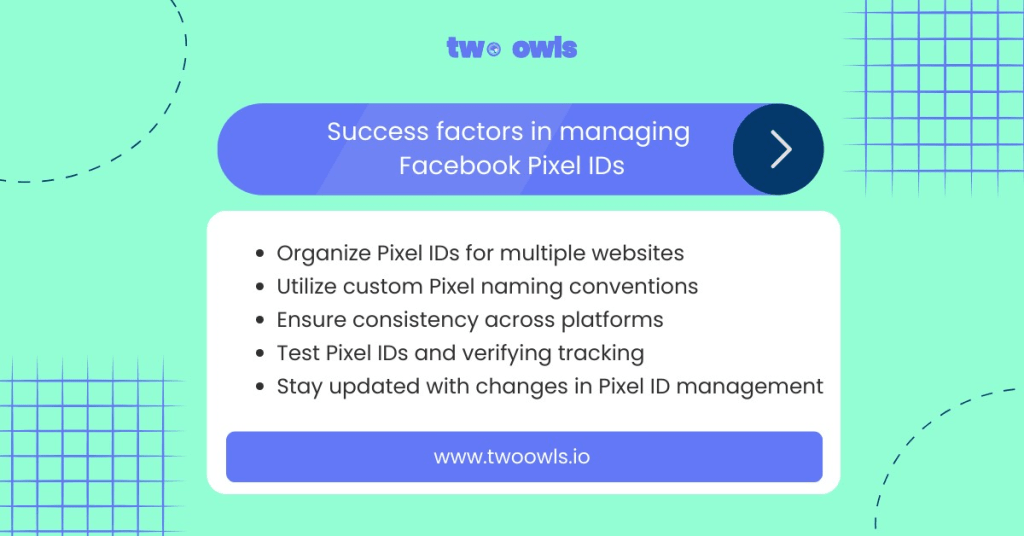 two owls

Success factors in managing Facebook Pixel IDs

- Organize Pixel IDs for multiple websites
- Utilize custom Pixel naming conventions
- Ensure consistency across platforms
- Test Pixel IDs and verifying tracking
- Stay updated with changes in Pixel ID management

www.twoowls.io